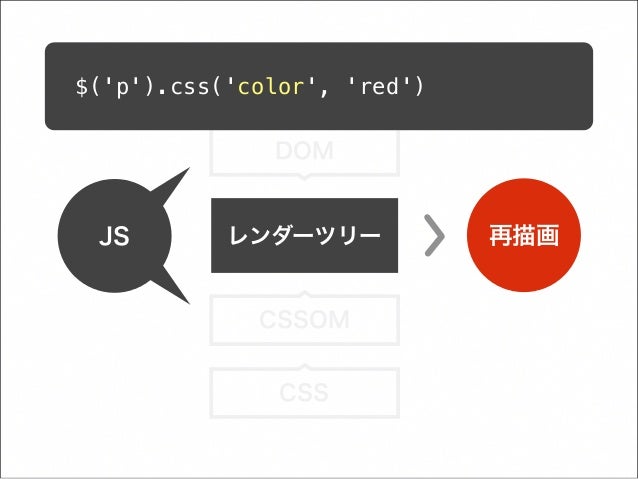 $('p').css('color', 'red')

DOM

JS

レンダーツリー

再描画

CSSOM

CSS